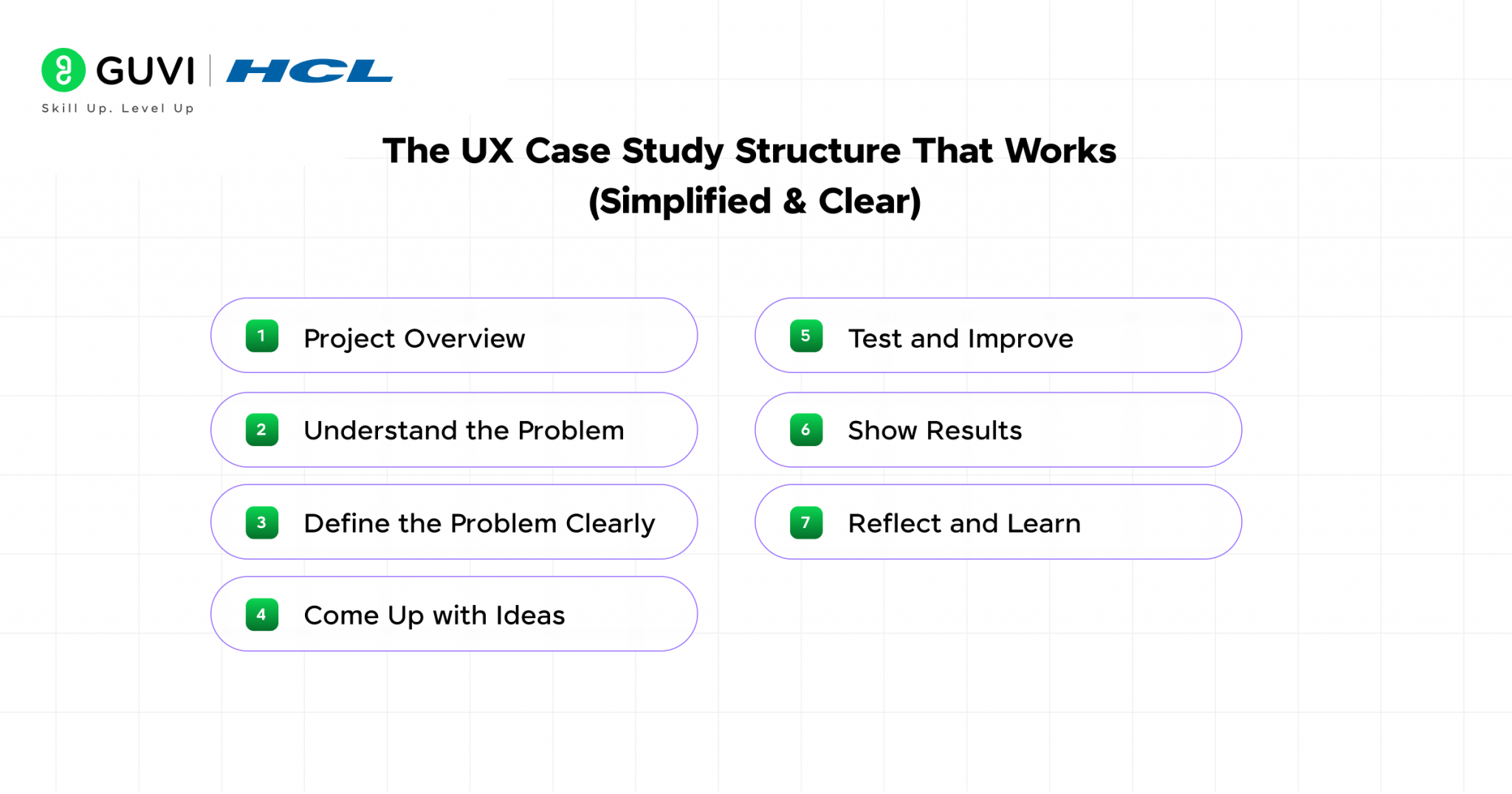 GUVI | HCL
Skill Up. Level Up

The UX Case Study Structure That Works (Simplified & Clear)

1 Project Overview

2 Understand the Problem

3 Define the Problem Clearly

4 Come Up with Ideas

5 Test and Improve

6 Show Results

7 Reflect and Learn